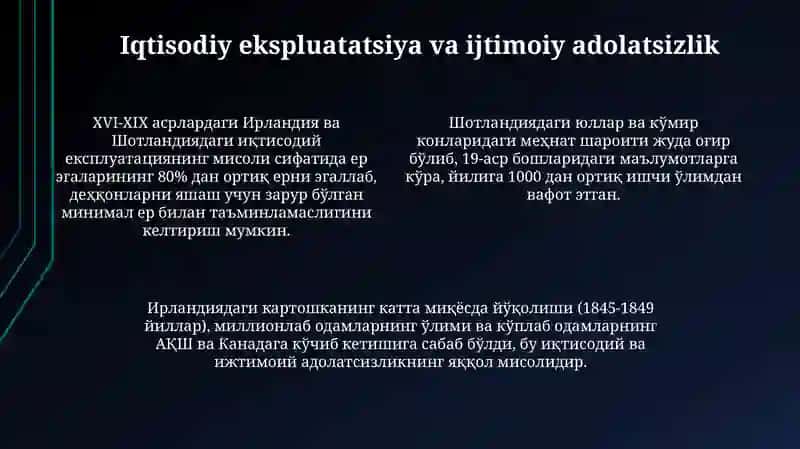 Iqtisodiy ekspluatatsiya va ijtimoiy adolatsizlik

XVI-XIX асрлардаги Ирландия ва Шотландиядаги иқтисодий експлуатациянинг мисоли сифатида ер эгаларининг 80% дан ортиқ ерни эгаллаб, деҳқонларни яшаш учун зарур бўлган минимал ер билан таъминламаслигини келтириш мумкин.

Шотландиядаги юллар ва кўмир конларидаги меҳнат шароити жуда оғир бўлиб, 19-аср бошларидаги маълумотларга кўра, йилига 1000 дан ортиқ ишчи ўлимдан вафот этган.

Ирландиядаги картошканинг катта миқёсда йўқолиши (1845-1849 йиллар), миллионлаб одамларнинг ўлими ва кўплаб одамларнинг АҚШ ва Канадага кўчиб кетишига сабаб бўлди, бу иқтисодий ва ижтимоий адолатсизликнинг яққол мисолидир.